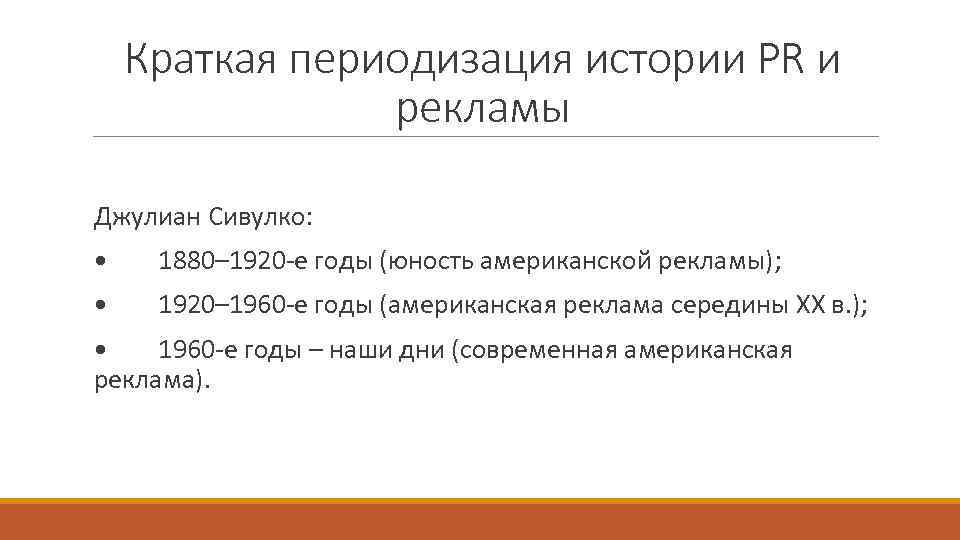 Краткая периодизация истории PR и рекламы

Джулиан Сивулко:

•	1880–1920-е годы (юность американской рекламы);

•	1920–1960-е годы (американская реклама середины XX в.);

•	1960-е годы – наши дни (современная американская реклама).